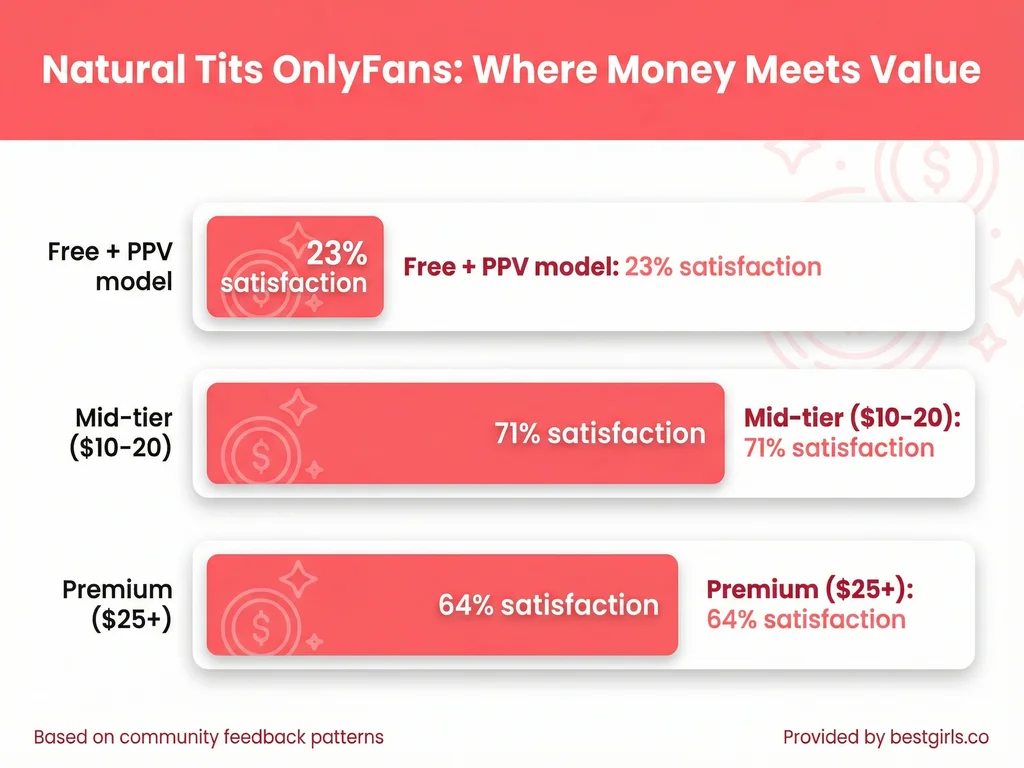 Natural Tits OnlyFans: Where Money Meets Value

Free + PPV model

23% satisfaction

Free + PPV model: 23% satisfaction

Mid-tier ($10-20)

71% satisfaction

Mid-tier ($10-20): 71% satisfaction

Premium ($25+)

64% satisfaction

Premium ($25+): 64% satisfaction

Based on community feedback patterns

Provided by bestgirls.co